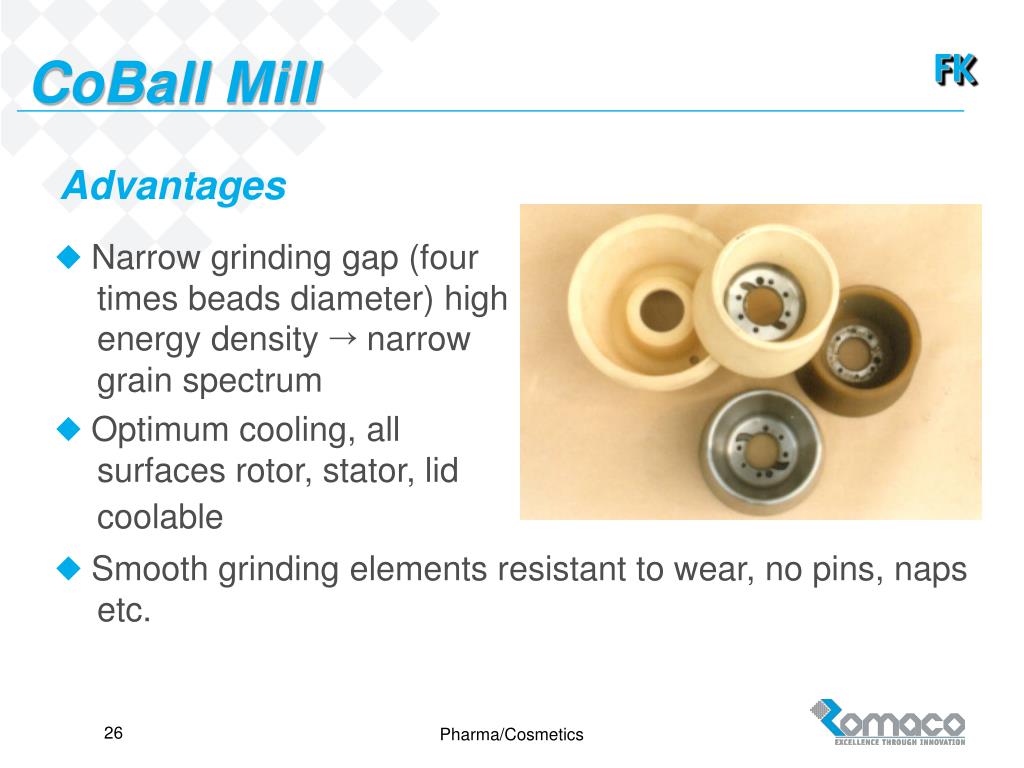 CoBall Mill

FK

Advantages

◆ Narrow grinding gap (four times beads diameter) high energy density → narrow grain spectrum

◆ Optimum cooling, all surfaces rotor, stator, lid coolable

◆ Smooth grinding elements resistant to wear, no pins, naps etc.

26

Pharma/Cosmetics

Romaco
EXCELLENCE THROUGH INNOVATION